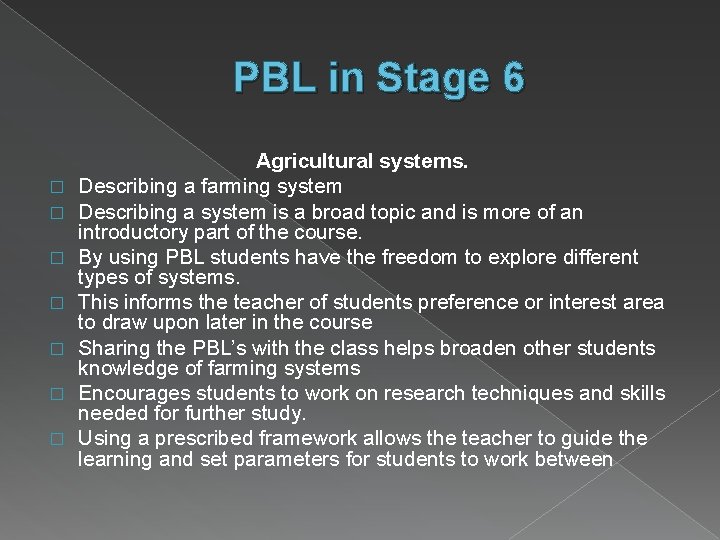 PBL in Stage 6

Agricultural systems.

□ Describing a farming system
□ Describing a system is a broad topic and is more of an introductory part of the course.
□ By using PBL students have the freedom to explore different types of systems.
□ This informs the teacher of students preference or interest area to draw upon later in the course
□ Sharing the PBL's with the class helps broaden other students knowledge of farming systems
□ Encourages students to work on research techniques and skills needed for further study.
□ Using a prescribed framework allows the teacher to guide the learning and set parameters for students to work between